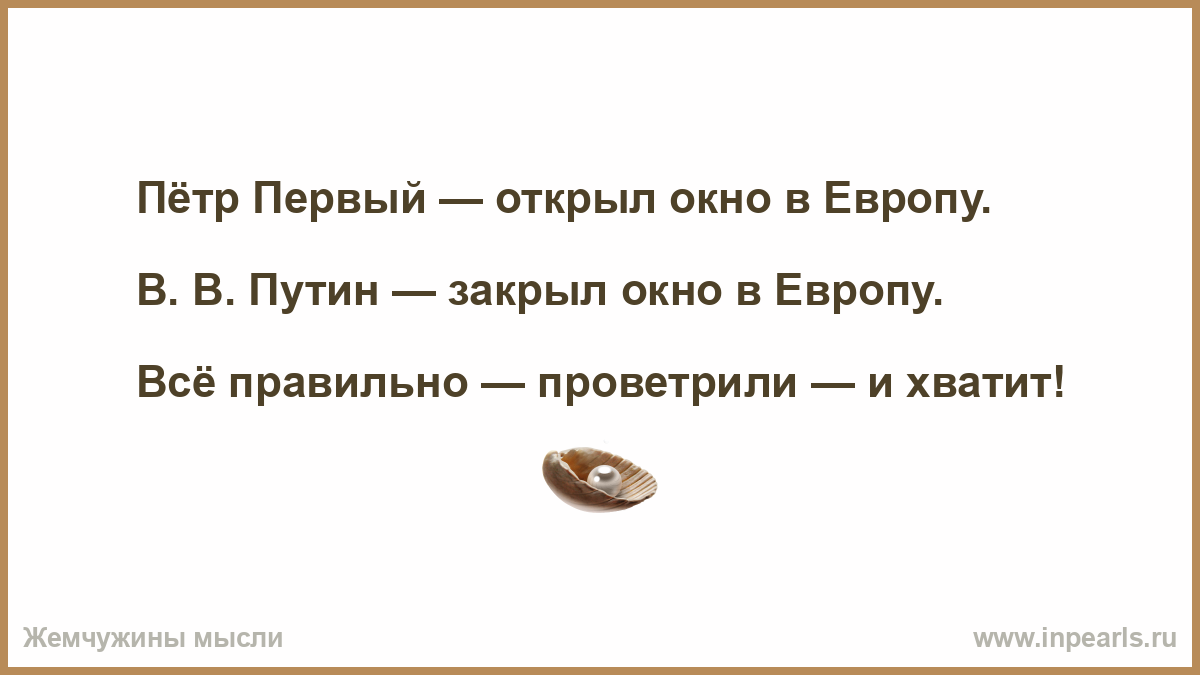 Пётр Первый — открыл окно в Европу.

В. В. Путин — закрыл окно в Европу.

Всё правильно — проветрили — и хватит!

Жемчужины мысли

www.inpearls.ru